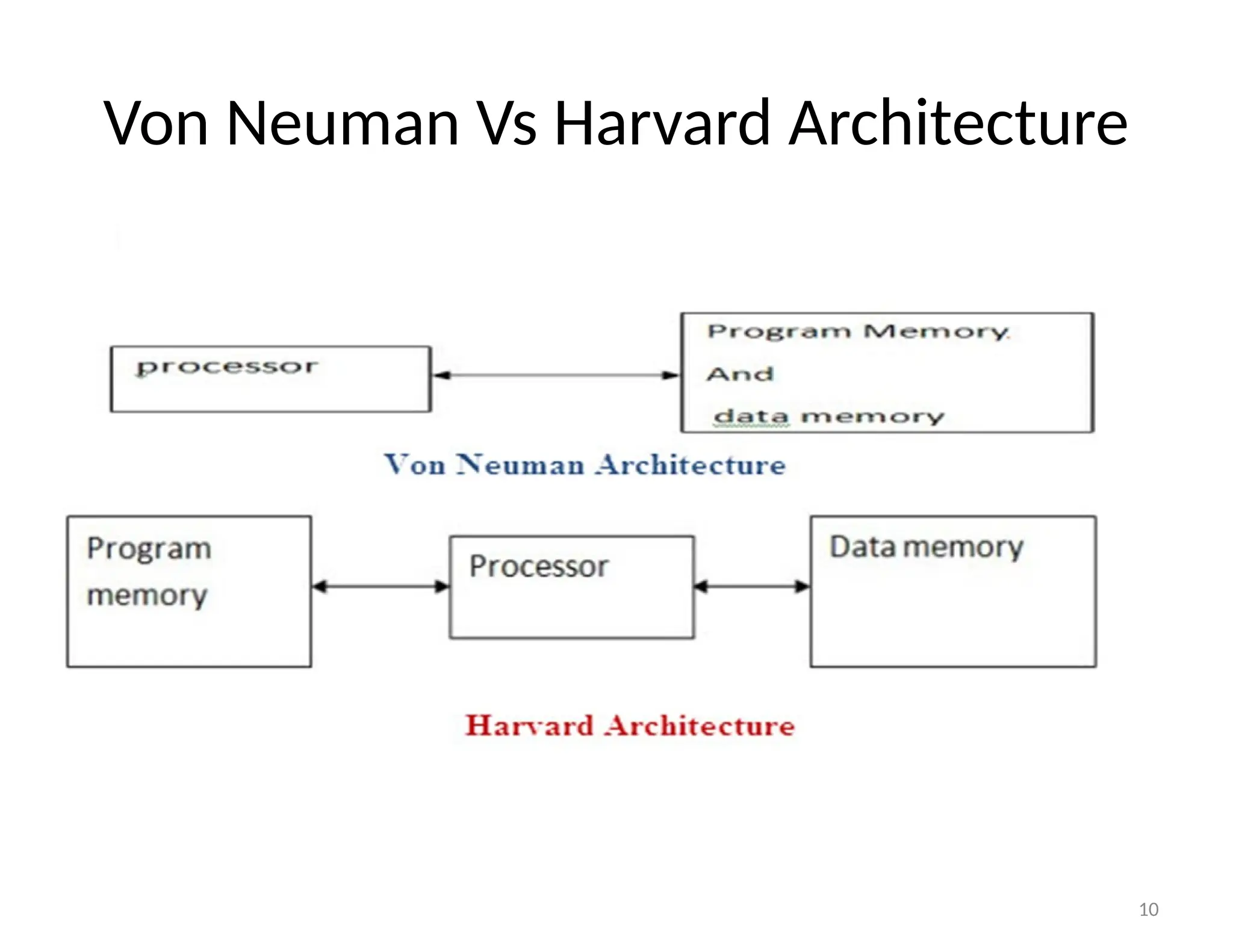 Von Neuman Vs Harvard Architecture

processor

Program Memory
And
data memory

Von Neuman Architecture

Program memory

Processor

Data memory

Harvard Architecture

10